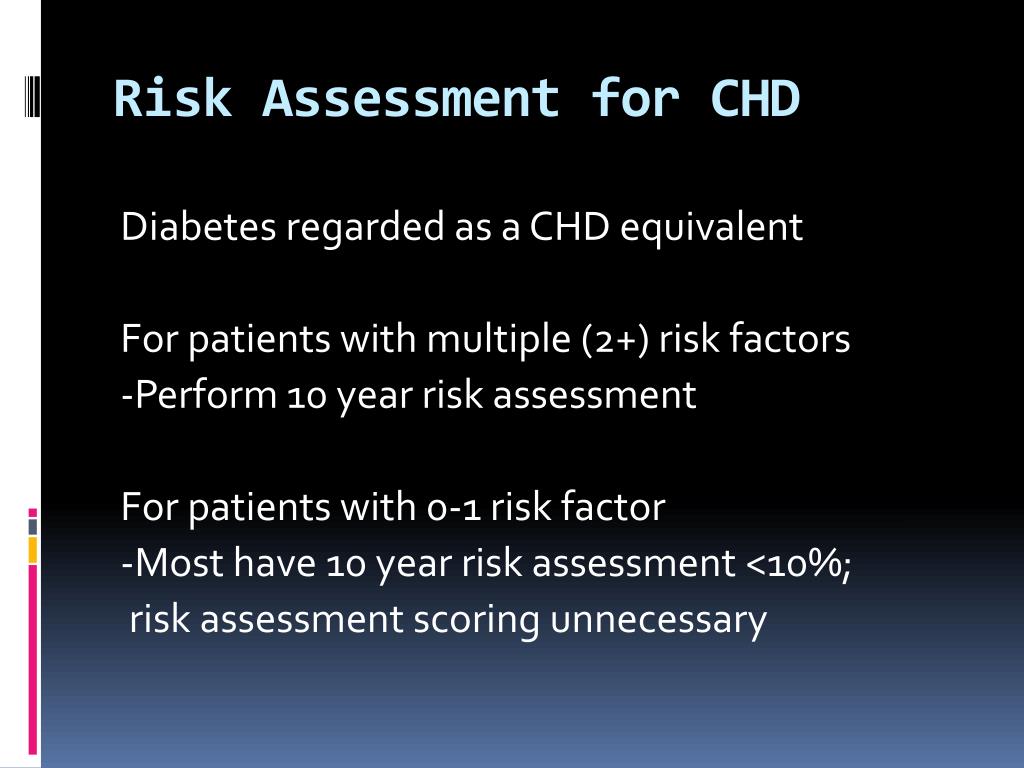 Risk Assessment for CHD

Diabetes regarded as a CHD equivalent

For patients with multiple (2+) risk factors
-Perform 10 year risk assessment

For patients with 0-1 risk factor
-Most have 10 year risk assessment <10%;
risk assessment scoring unnecessary